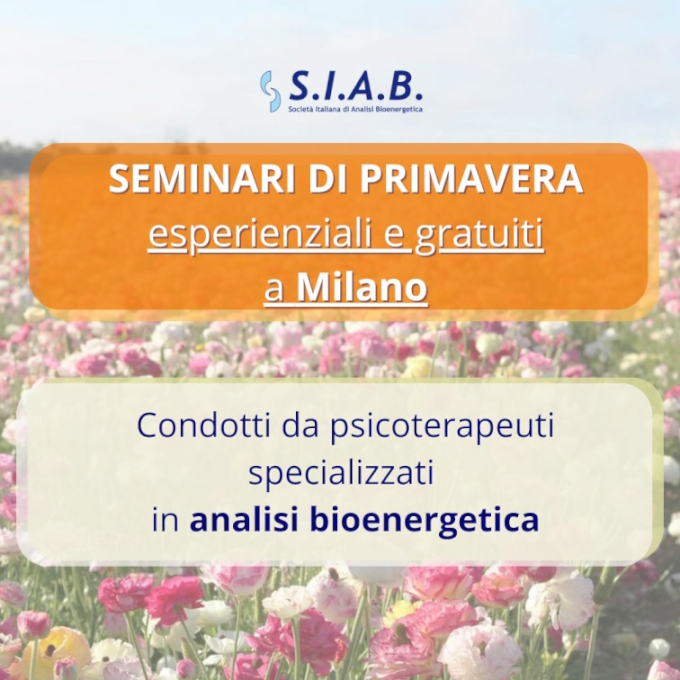 S.I.A.B.
Società Italiana di Analisi Bioenergetica

SEMINARI DI PRIMAVERA
esperienziali e gratuiti
a Milano

Condotti da psicoterapeuti specializzati in analisi bioenergetica